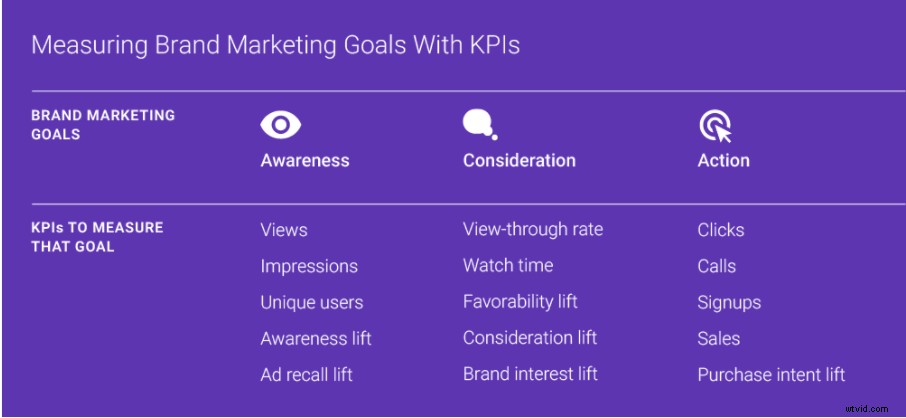 Measuring Brand Marketing Goals With KPIs

| BRAND MARKETING GOALS | Awareness | Consideration | Action |
|---|---|---|---|
| KPIs TO MEASURE THAT GOAL | Views | View-through rate | Clicks |
| | Impressions | Watch time | Calls |
| | Unique users | Favorability lift | Signups |
| | Awareness lift | Consideration lift | Sales |
| | Ad recall lift | Brand interest lift | Purchase intent lift |

wtvid.com